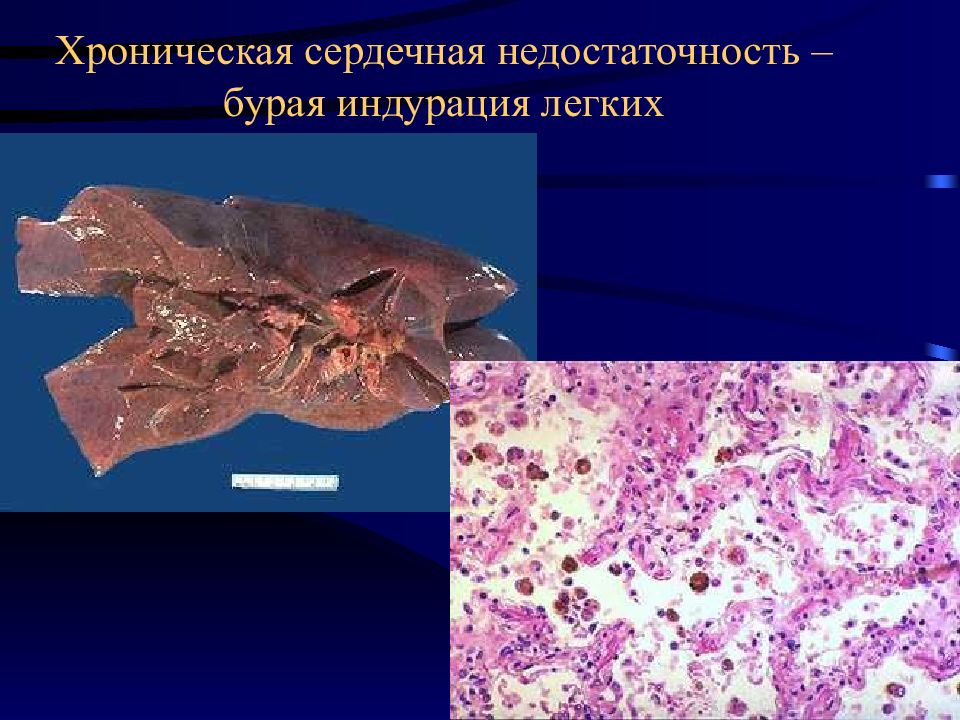 Хроническая сердечная недостаточность – бурая индурация легких